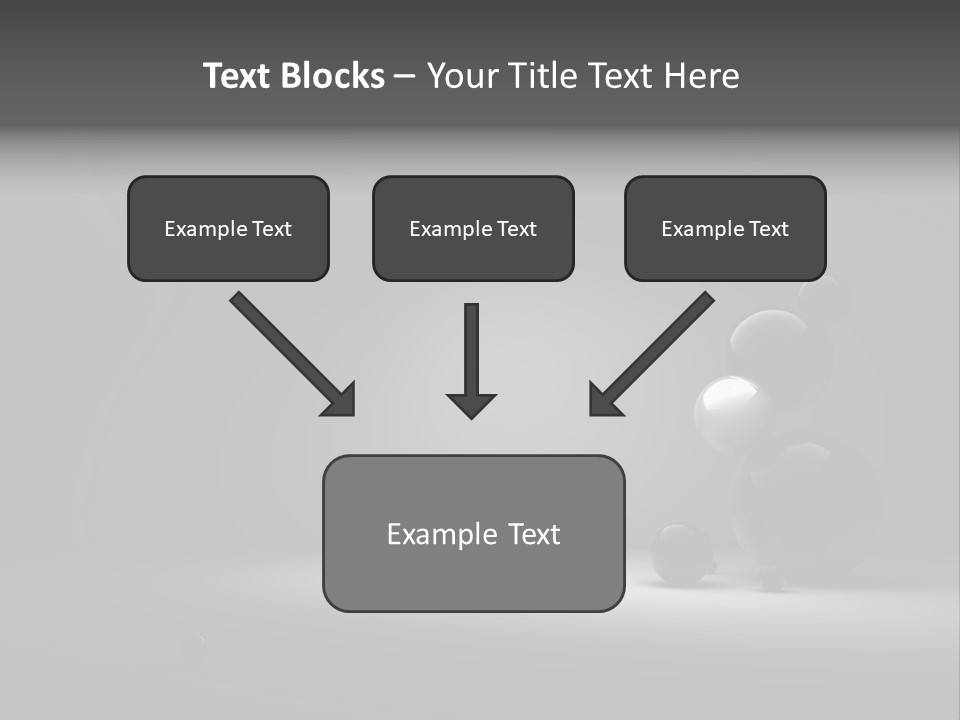 Text Blocks – Your Title Text Here

Example Text

Example Text

Example Text

Example Text